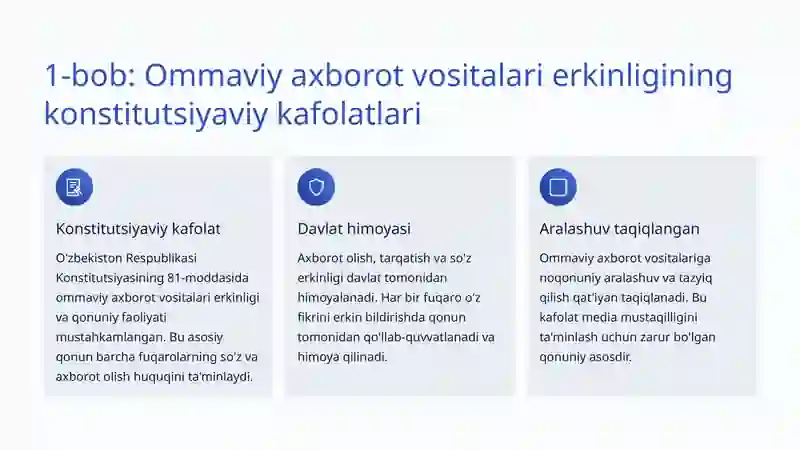 1-bob: Ommaviy axborot vositalari erkinligining konstitutsiyaviy kafolatlari

Konstitutsiyaviy kafolat

O'zbekiston Respublikasi Konstitutsiyasining 81-moddasida ommaviy axborot vositalari erkinligi va qonuniy faoliyati mustahkamlangan. Bu asosiy qonun barcha fuqarolarning so'z va axborot olish huquqini ta'minlaydi.

Davlat himoyasi

Axborot olish, tarqatish va so'z erkinligi davlat tomonidan himoyalanadi. Har bir fuqaro o'z fikrini erkin bildirishda qonun tomonidan qo'llab-quvvatlanadi va himoya qilinadi.

Aralashuv taqiqlangan

Ommaviy axborot vositalariga noqonuniy aralashuv va tazyiq qilish qat'iyan taqiqlanadi. Bu kafolat media mustaqilligini ta'minlash uchun zarur bo'lgan qonuniy asosdir.